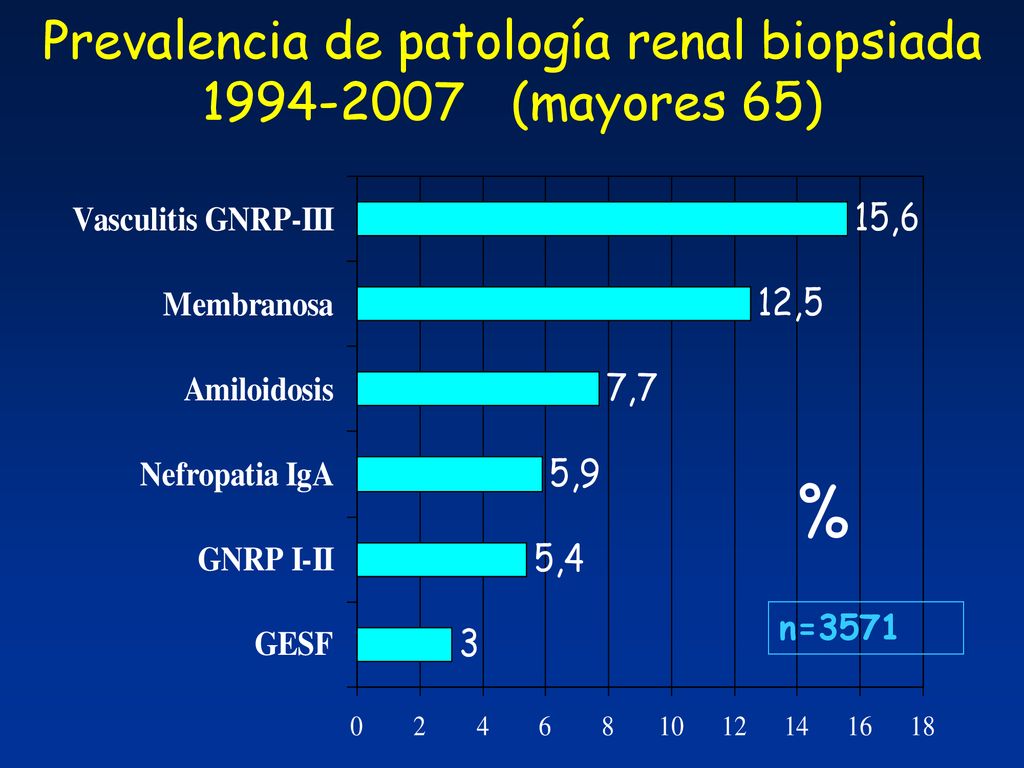 Prevalencia de patología renal biopsiada 1994-2007 (mayores 65)

Vasculitis GNRP-III 15,6

Membranosa 12,5

Amiloidosis 7,7

Nefropatia IgA 5,9

GNRP I-II 5,4

GESF 3

%

n=3571

0 2 4 6 8 10 12 14 16 18